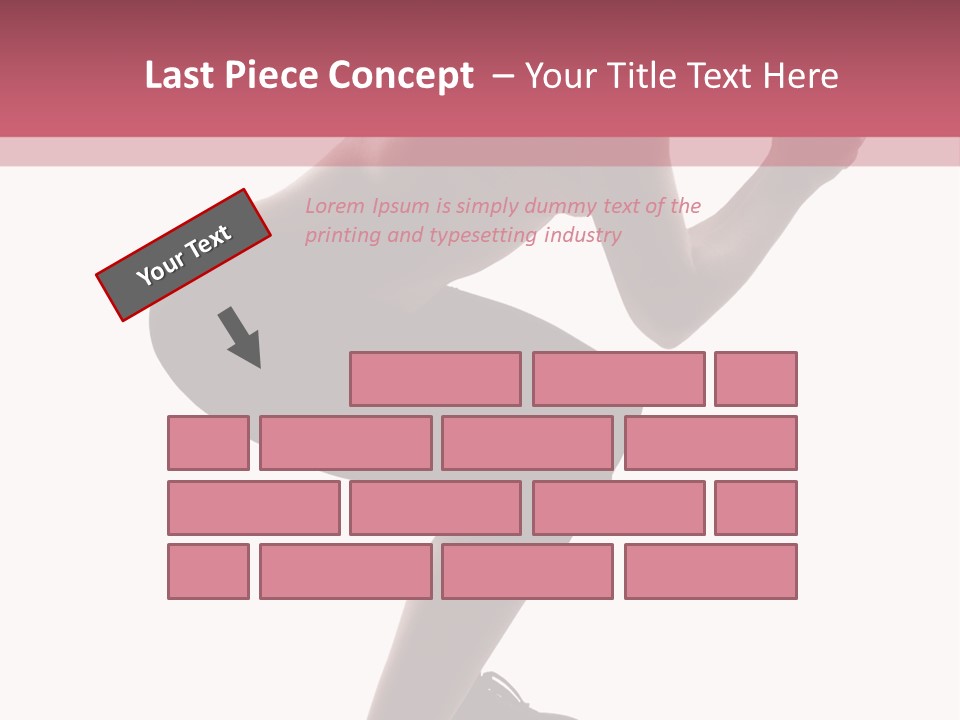 Last Piece Concept – Your Title Text Here

Your Text

Lorem Ipsum is simply dummy text of the printing and typesetting industry